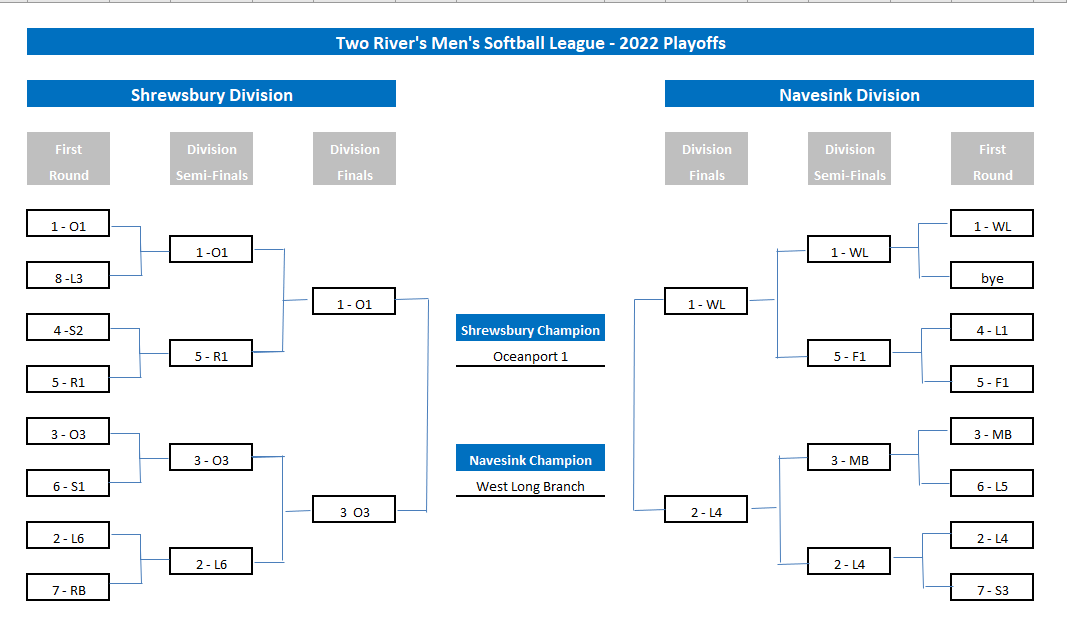 Two River's Men's Softball League - 2022 Playoffs

Shrewsbury Division

First Round

Division Semi-Finals

Division Finals

1 - O1

8 -L3

4 -S2

5 - R1

3 - O3

6 - S1

2 - L6

7 - RB

1 -O1

5 - R1

3 - O3

2 - L6

1 - O1

3 O3

Shrewsbury Champion

Oceanport 1

Navesink Champion

West Long Branch

Navesink Division

Division Finals

Division Semi-Finals

First Round

1 - WL

2 - L4

1 - WL

5 - F1

3 - MB

2 - L4

1 - WL

bye

4 - L1

5 - F1

3 - MB

6 - L5

2 - L4

7 - S3